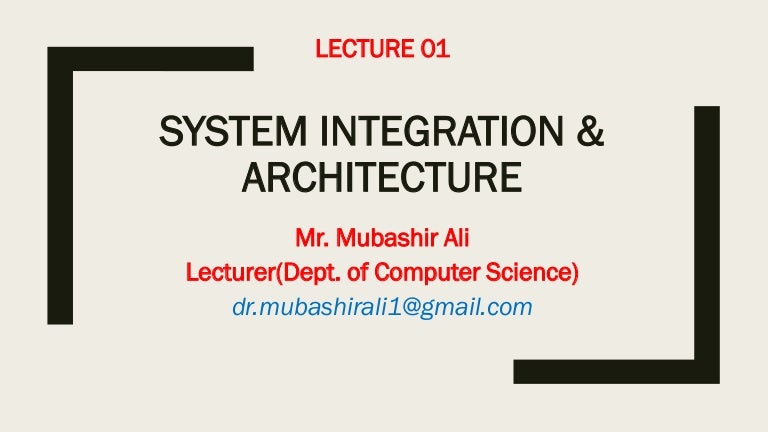 LECTURE 01

SYSTEM INTEGRATION & ARCHITECTURE

Mr. Mubashir Ali
Lecturer(Dept. of Computer Science)
dr.mubashirali1@gmail.com